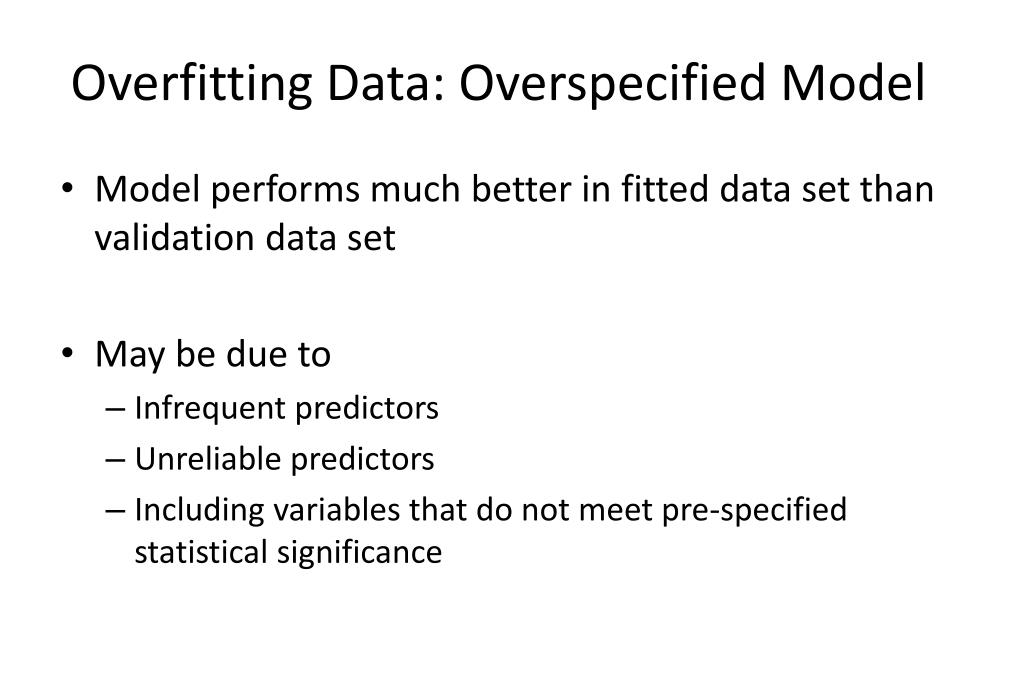 Overfitting Data: Overspecified Model

• Model performs much better in fitted data set than validation data set

• May be due to
– Infrequent predictors
– Unreliable predictors
– Including variables that do not meet pre-specified statistical significance